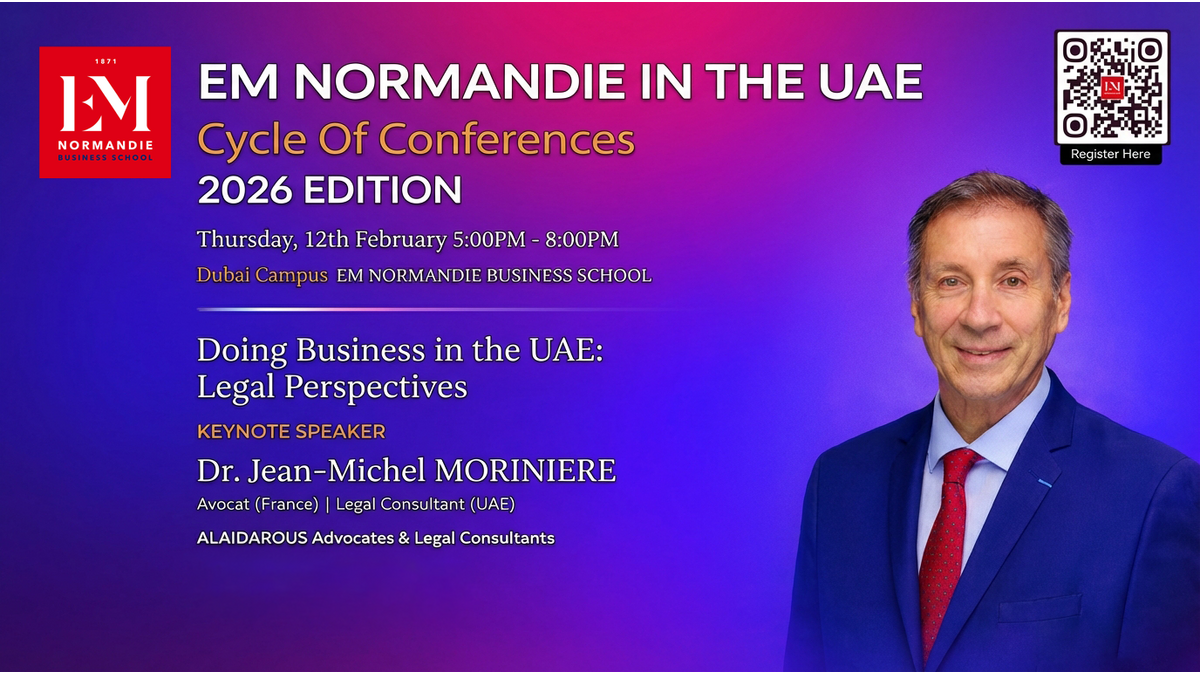 1871
EM
NORMANDIE
BUSINESS SCHOOL

EM NORMANDIE IN THE UAE
Cycle Of Conferences
2026 EDITION

Thursday, 12th February 5:00PM - 8:00PM
Dubai Campus EM NORMANDIE BUSINESS SCHOOL

Doing Business in the UAE: Legal Perspectives

KEYNOTE SPEAKER
Dr. Jean-Michel MORINIERE
Avocat (France) | Legal Consultant (UAE)
ALAIDAROUS Advocates & Legal Consultants

Register Here